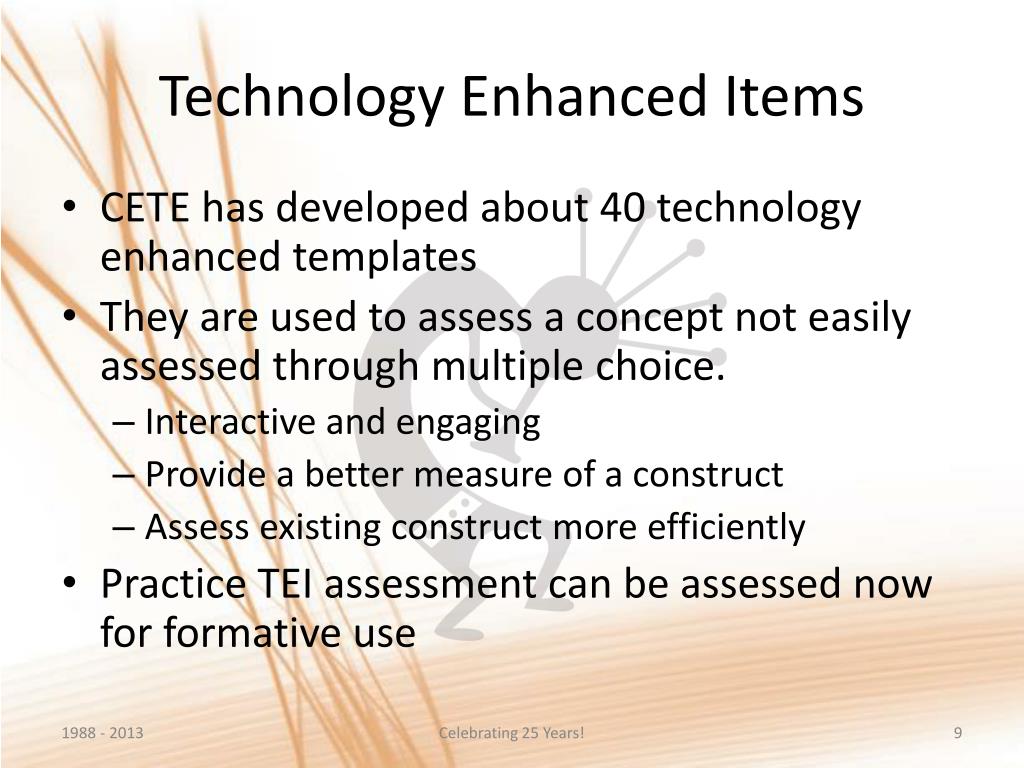 Technology Enhanced Items

• CETE has developed about 40 technology enhanced templates
• They are used to assess a concept not easily assessed through multiple choice.
– Interactive and engaging
– Provide a better measure of a construct
– Assess existing construct more efficiently
• Practice TEI assessment can be assessed now for formative use

1988 - 2013

Celebrating 25 Years!

9